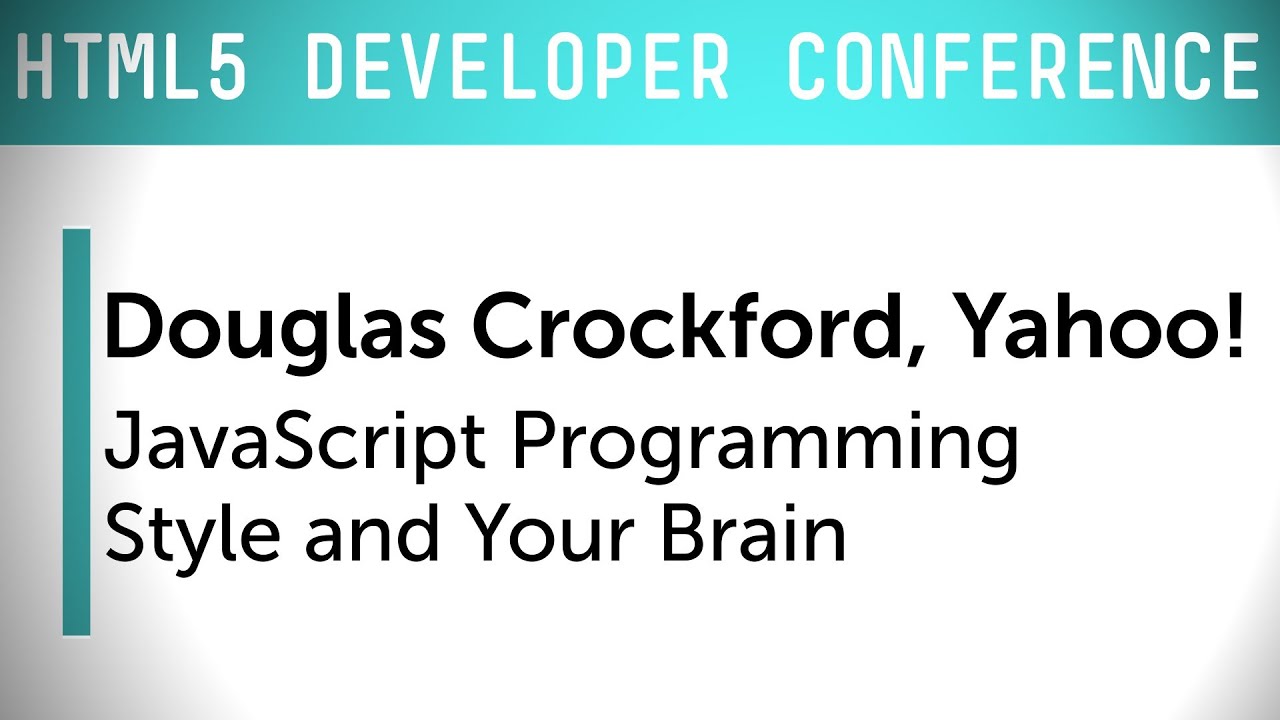 HTML5 DEVELOPER CONFERENCE

Douglas Crockford, Yahoo!

JavaScript Programming Style and Your Brain